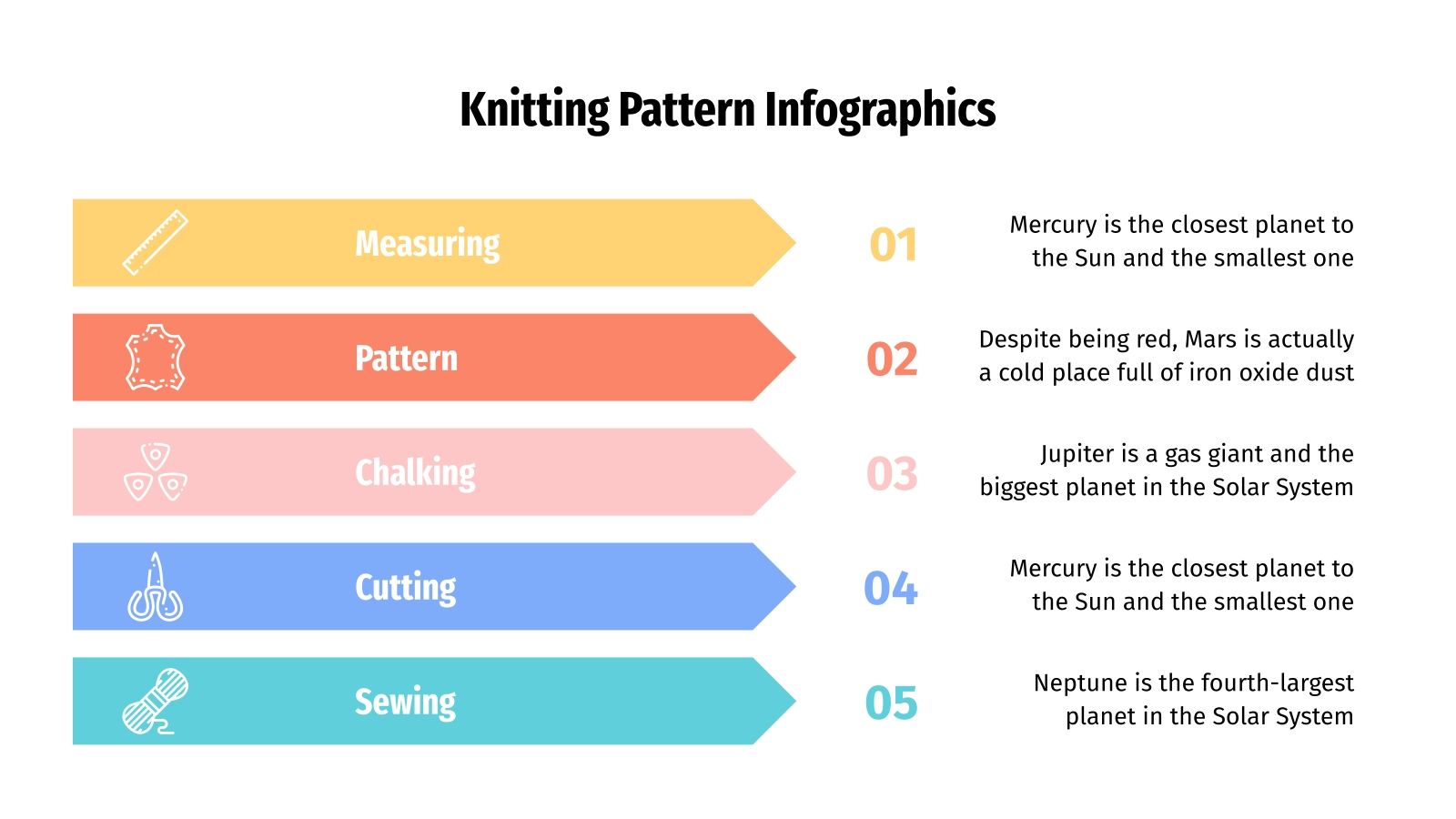 Knitting Pattern Infographics

Measuring

01

Mercury is the closest planet to the Sun and the smallest one

Pattern

02

Despite being red, Mars is actually a cold place full of iron oxide dust

Chalking

03

Jupiter is a gas giant and the biggest planet in the Solar System

Cutting

04

Mercury is the closest planet to the Sun and the smallest one

Sewing

05

Neptune is the fourth-largest planet in the Solar System